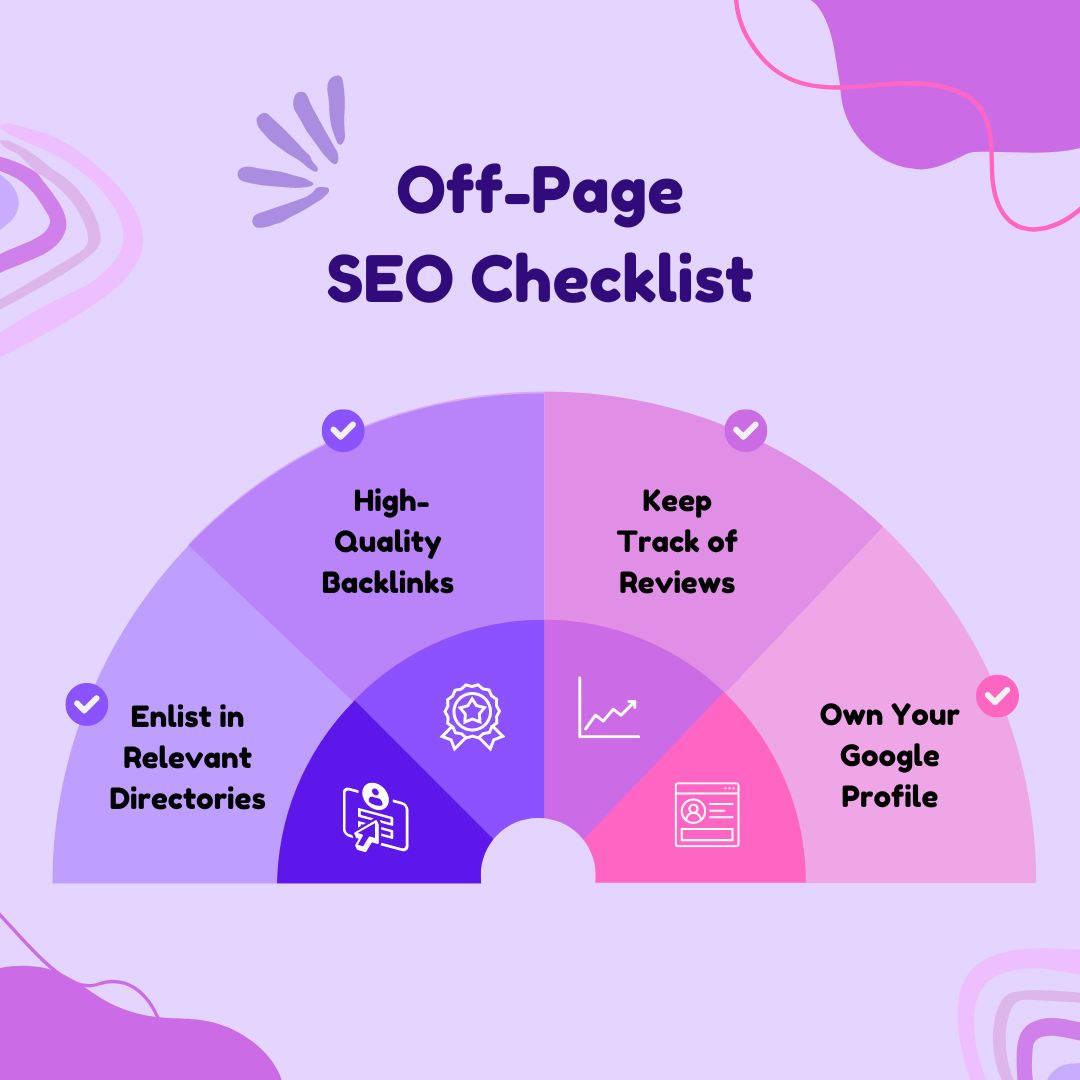 Off-Page SEO Checklist

Enlist in Relevant Directories

High-Quality Backlinks

Keep Track of Reviews

Own Your Google Profile